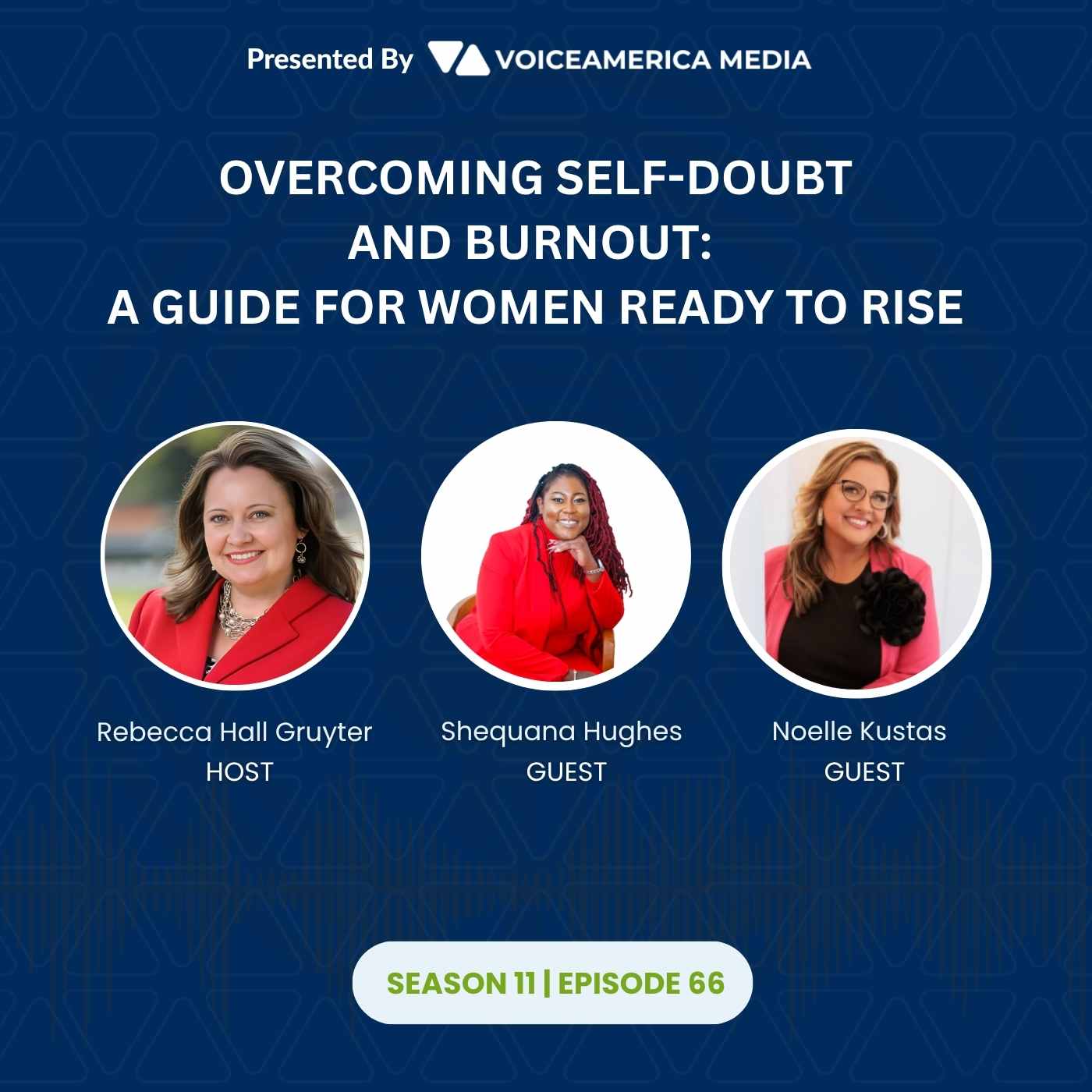 Presented By VOICEAMERICA MEDIA

OVERCOMING SELF-DOUBT AND BURNOUT: A GUIDE FOR WOMEN READY TO RISE

Rebecca Hall Gruyter
HOST

Shequana Hughes
GUEST

Noelle Kustas
GUEST

SEASON 11 | EPISODE 66